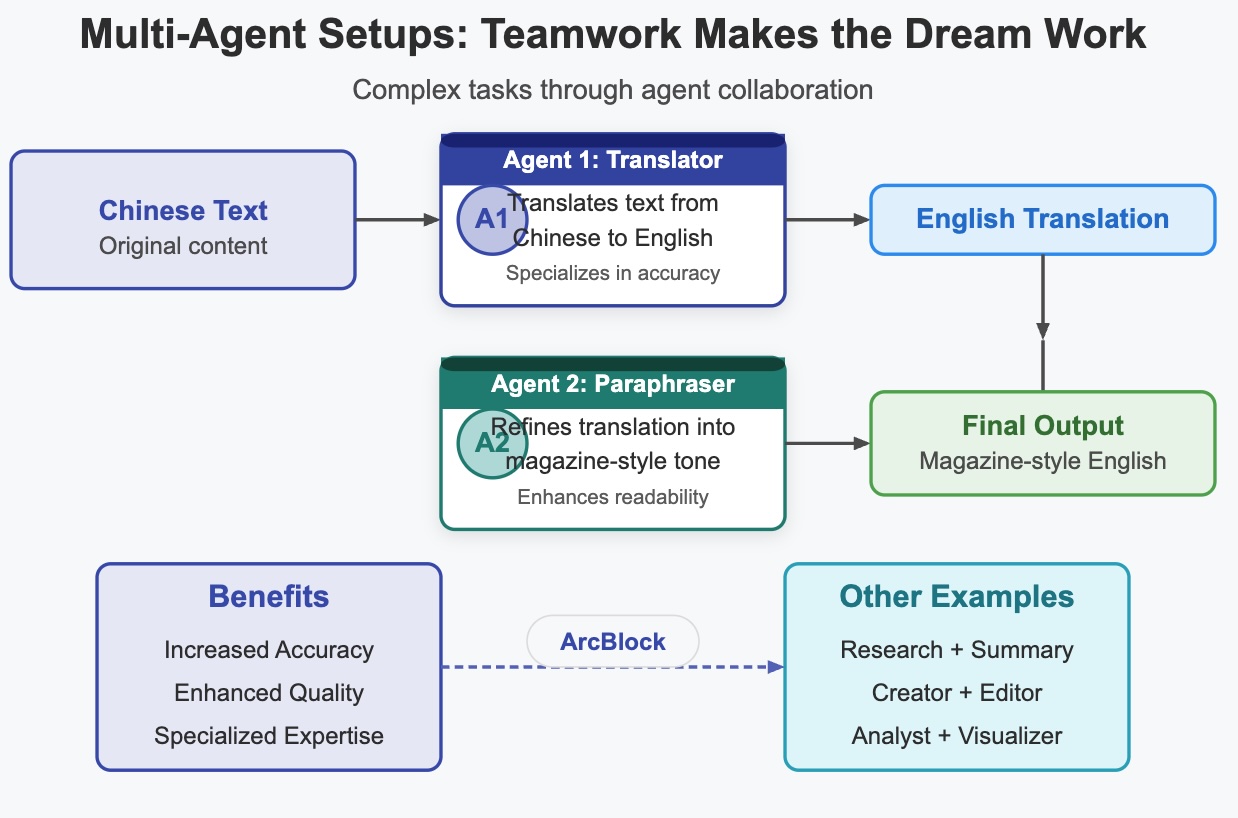 Multi-Agent Setups: Teamwork Makes the Dream Work

Complex tasks through agent collaboration

Chinese Text
Original content

Agent 1: Translator
A1
Translates text from Chinese to English
Specializes in accuracy

English Translation

Agent 2: Paraphraser
A2
Refines translation into magazine-style tone
Enhances readability

Final Output
Magazine-style English

Benefits
Increased Accuracy
Enhanced Quality
Specialized Expertise

ArcBlock

Other Examples
Research + Summary
Creator + Editor
Analyst + Visualizer